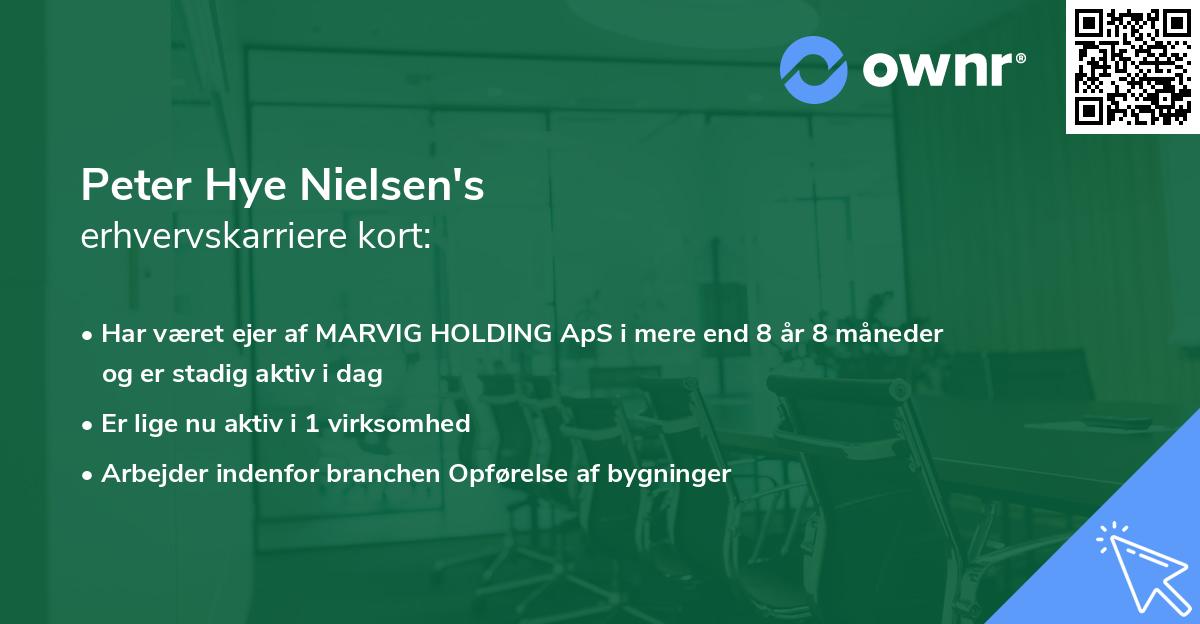 ownr®

Peter Hye Nielsen's
erhvervskarriere kort:

• Har været ejer af MARVIG HOLDING ApS i mere end 8 år 8 måneder og er stadig aktiv i dag

• Er lige nu aktiv i 1 virksomhed

• Arbejder indenfor branchen Opførelse af bygninger